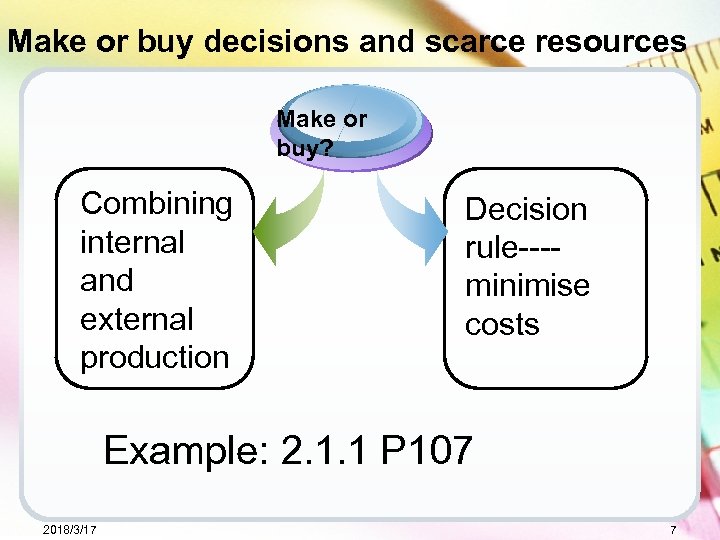 Make or buy decisions and scarce resources

Make or buy?

Combining internal and external production

Decision rule---- minimise costs

Example: 2.1.1 P107

2018/3/17

7